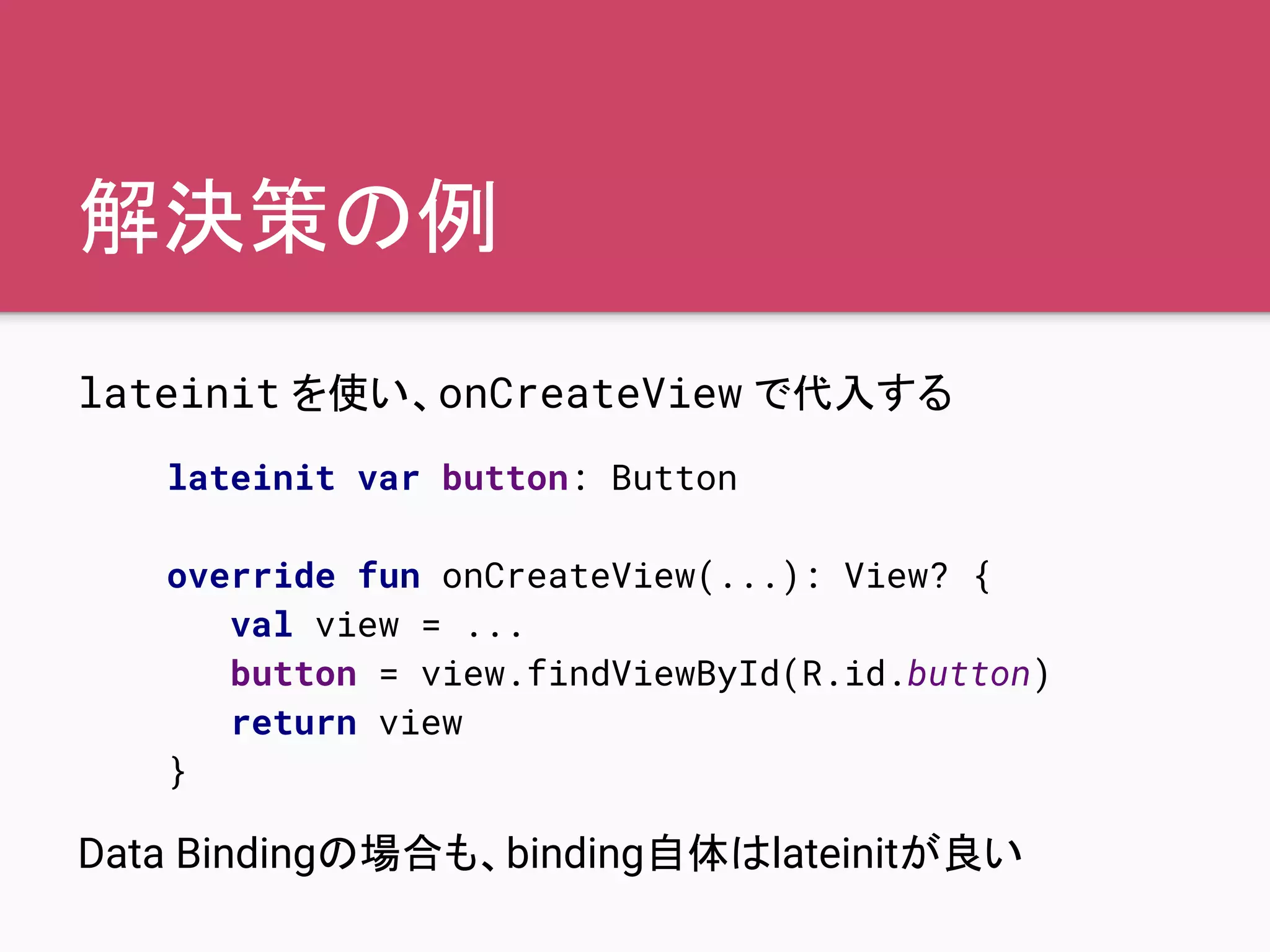 解決策の例

lateinit を使い、onCreateView で代入する

lateinit var button: Button

override fun onCreateView(...): View? {
    val view = ...
    button = view.findViewById(R.id.button)
    return view
}

Data Bindingの場合も、binding自体はlateinitが良い